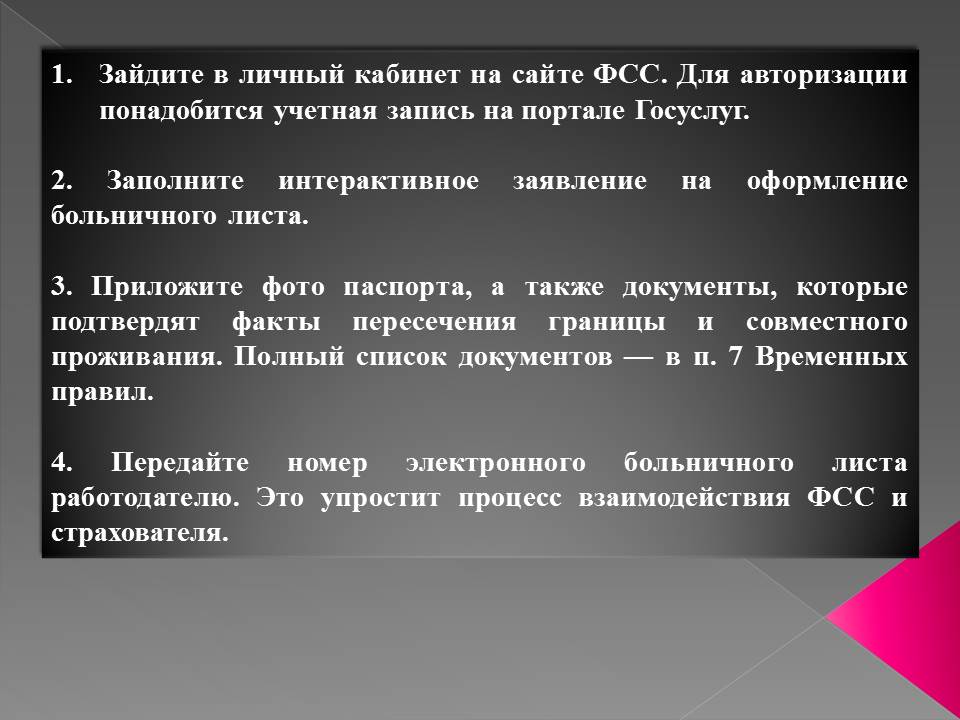 1. Зайдите в личный кабинет на сайте ФСС. Для авторизации понадобится учетная запись на портале Госуслуг.

2. Заполните интерактивное заявление на оформление больничного листа.

3. Приложите фото паспорта, а также документы, которые подтвердят факты пересечения границы и совместного проживания. Полный список документов — в п. 7 Временных правил.

4. Передайте номер электронного больничного листа работодателю. Это упростит процесс взаимодействия ФСС и страхователя.